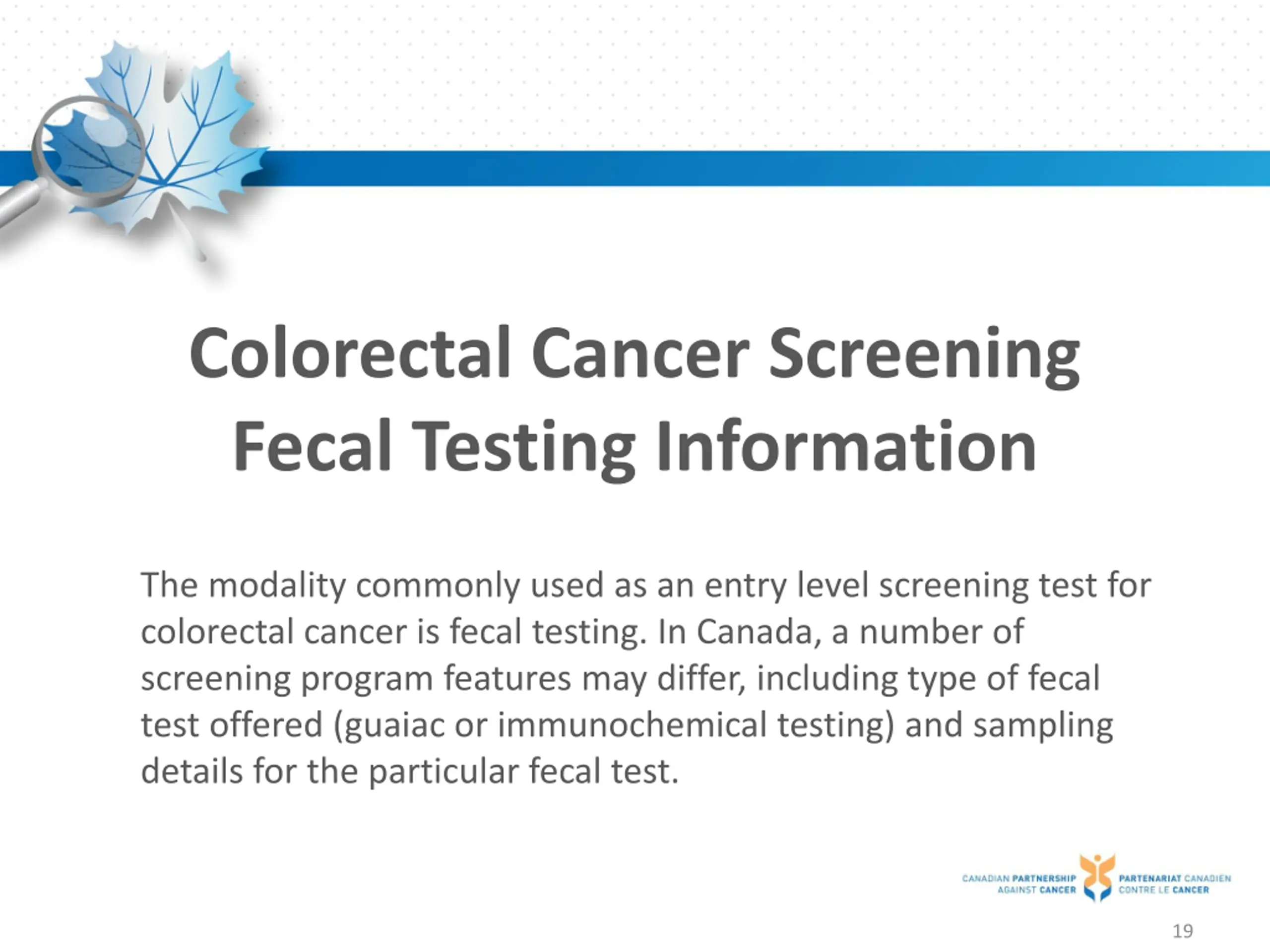 Colorectal Cancer Screening
Fecal Testing Information

The modality commonly used as an entry level screening test for colorectal cancer is fecal testing. In Canada, a number of screening program features may differ, including type of fecal test offered (guaiac or immunochemical testing) and sampling details for the particular fecal test.

CANADIAN PARTNERSHIP AGAINST CANCER

PARTENARIAT CANADIEN CONTRE LE CANCER

19